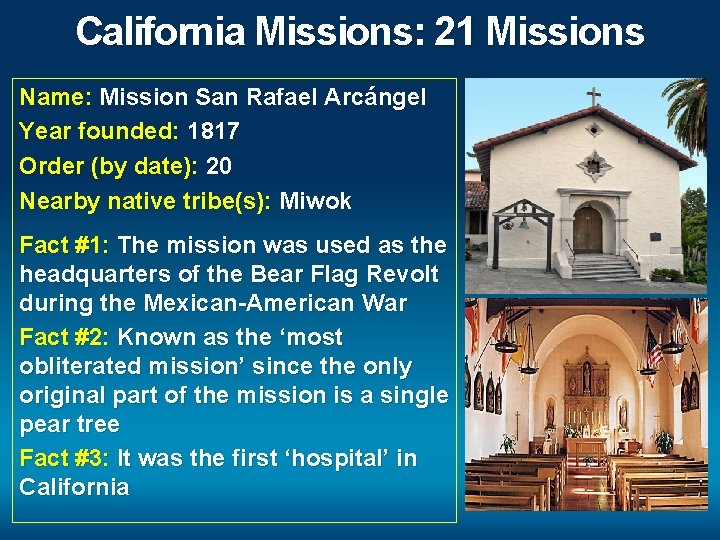 California Missions: 21 Missions

Name: Mission San Rafael Arcángel

Year founded: 1817

Order (by date): 20

Nearby native tribe(s): Miwok

Fact #1: The mission was used as the headquarters of the Bear Flag Revolt during the Mexican-American War

Fact #2: Known as the ‘most obliterated mission’ since the only original part of the mission is a single pear tree

Fact #3: It was the first ‘hospital’ in California